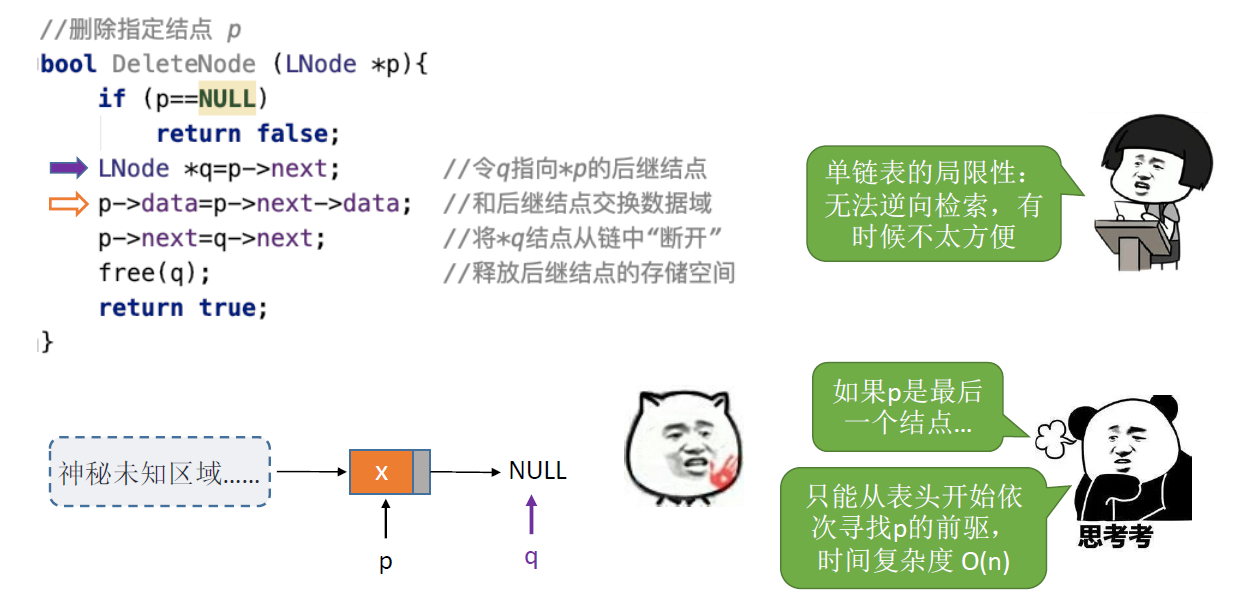 //删除指定结点 p
bool DeleteNode (LNode *p){
    if (p==NULL)
        return false;
    LNode *q=p->next;        //令q指向*p的后继结点
    p->data=p->next->data;   //和后继结点交换数据域
    p->next=q->next;         //将*q结点从链中“断开”
    free(q);                 //释放后继结点的存储空间
    return true;
}

单链表的局限性：无法逆向检索，有时候不太方便

神秘未知区域……

x

NULL

p

q

如果p是最后一个结点…

只能从表头开始依次寻找p的前驱，时间复杂度 O(n)

思考考